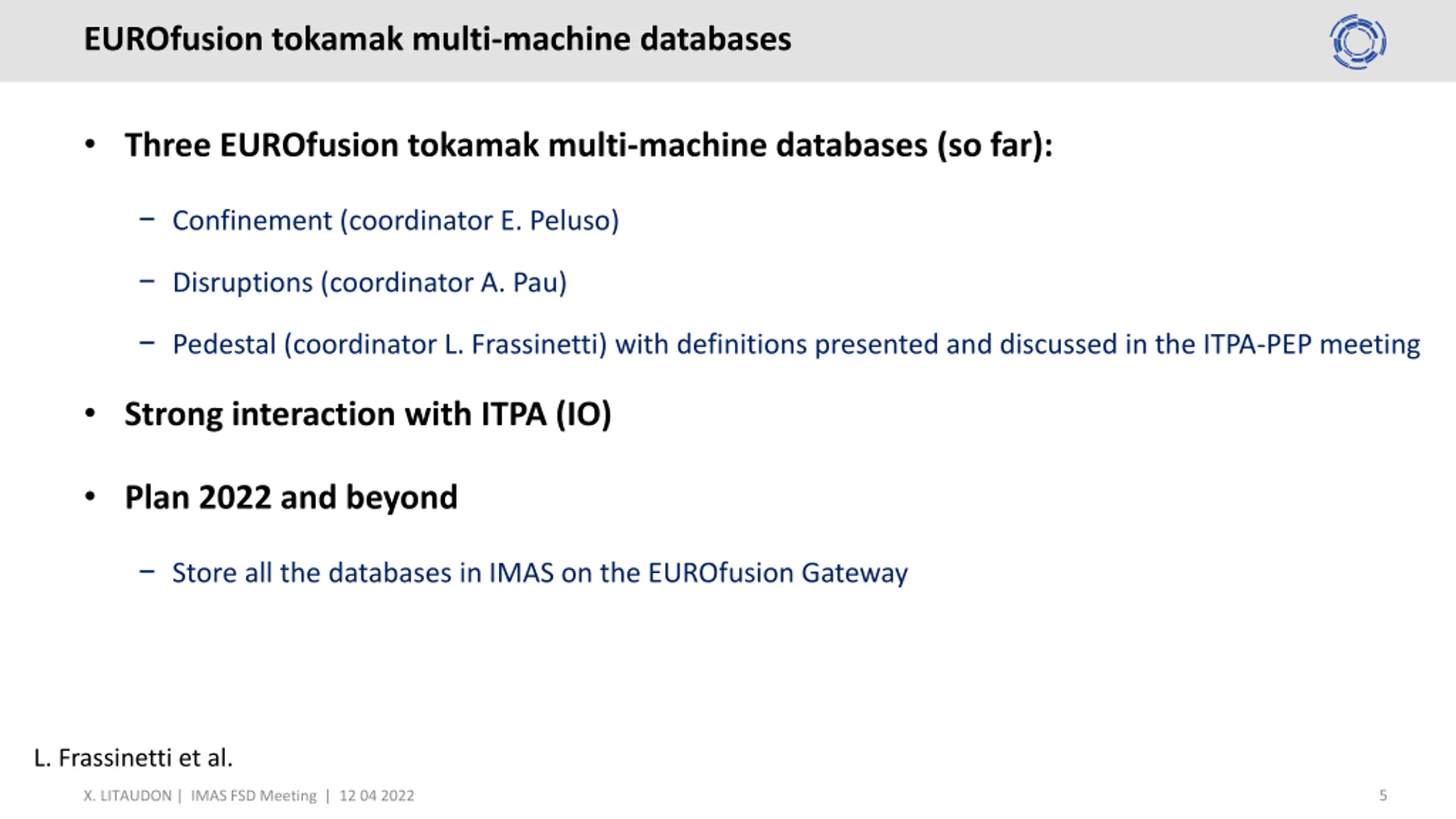 EUROfusion tokamak multi-machine databases

• Three EUROfusion tokamak multi-machine databases (so far):

– Confinement (coordinator E. Peluso)

– Disruptions (coordinator A. Pau)

– Pedestal (coordinator L. Frassinetti) with definitions presented and discussed in the ITPA-PEP meeting

• Strong interaction with ITPA (IO)

• Plan 2022 and beyond

– Store all the databases in IMAS on the EUROfusion Gateway

L. Frassinetti et al.

X. LITAUDON | IMAS FSD Meeting | 12 04 2022

5